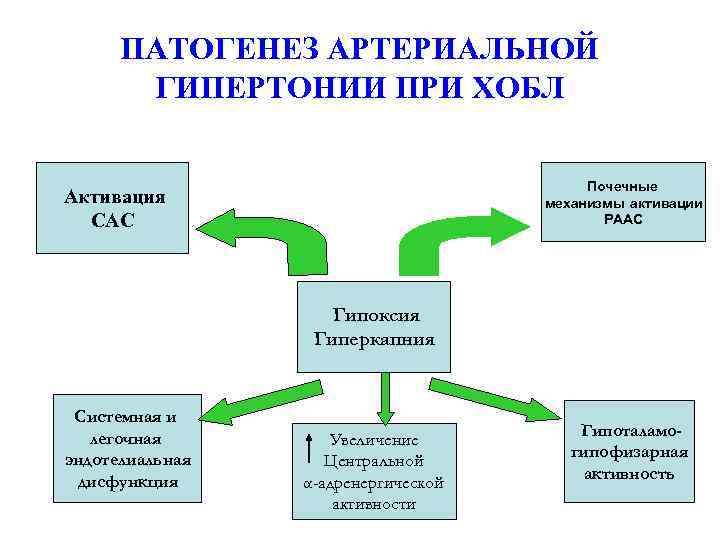 ПАТОГЕНЕЗ АРТЕРИАЛЬНОЙ ГИПЕРТОНИИ ПРИ ХОБЛ

Активация САС

Почечные механизмы активации РААС

Гипоксия Гиперкапния

Системная и легочная эндотелиальная дисфункция

↑ Увеличение Центральной α-адренергической активности

Гипоталамо-гипофизарная активность